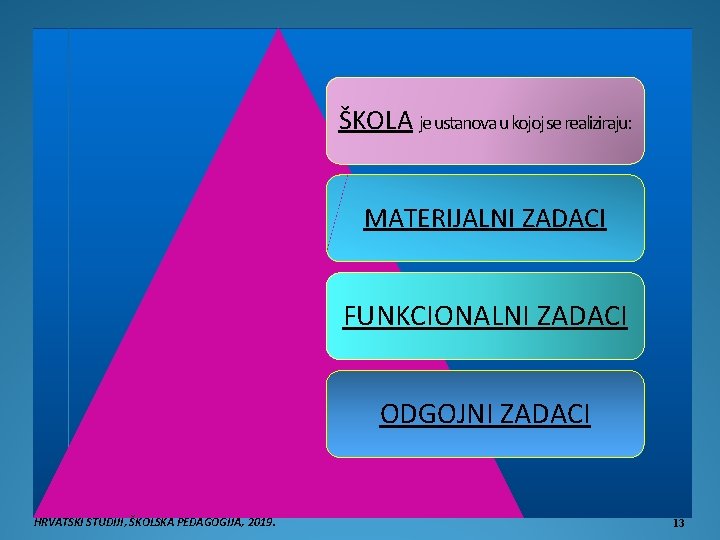 ŠKOLA je ustanova u kojoj se realiziraju:

MATERIJALNI ZADACI

FUNKCIONALNI ZADACI

ODGOJNI ZADACI

HRVATSKI STUDIJI, ŠKOLSKA PEDAGOGIJA, 2019.

13